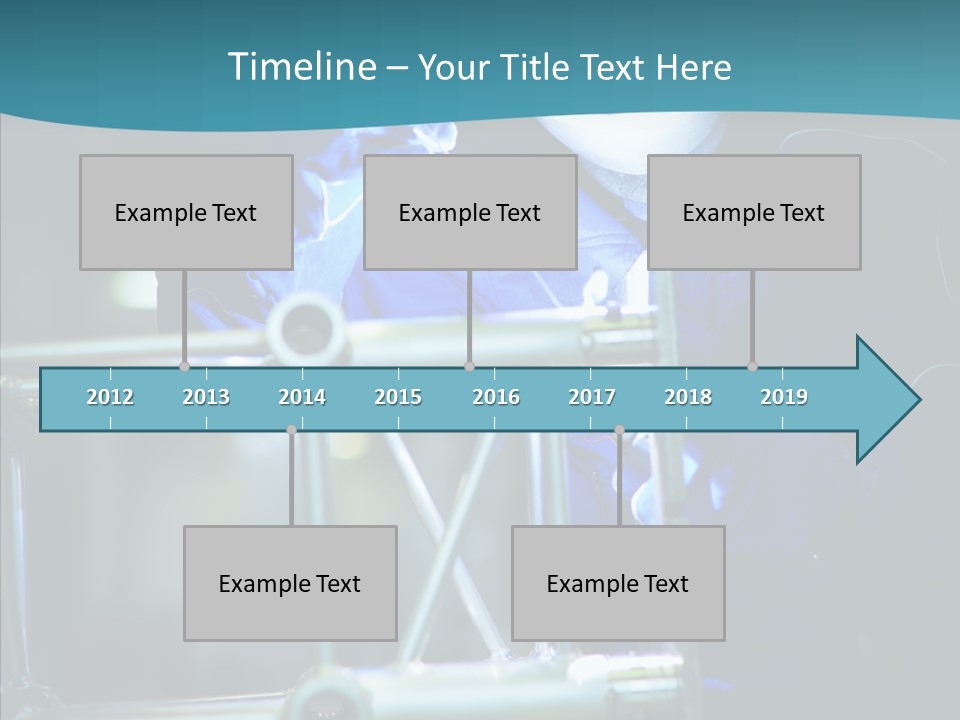 Timeline – Your Title Text Here

Example Text

Example Text

Example Text

2012 2013 2014 2015 2016 2017 2018 2019

Example Text

Example Text